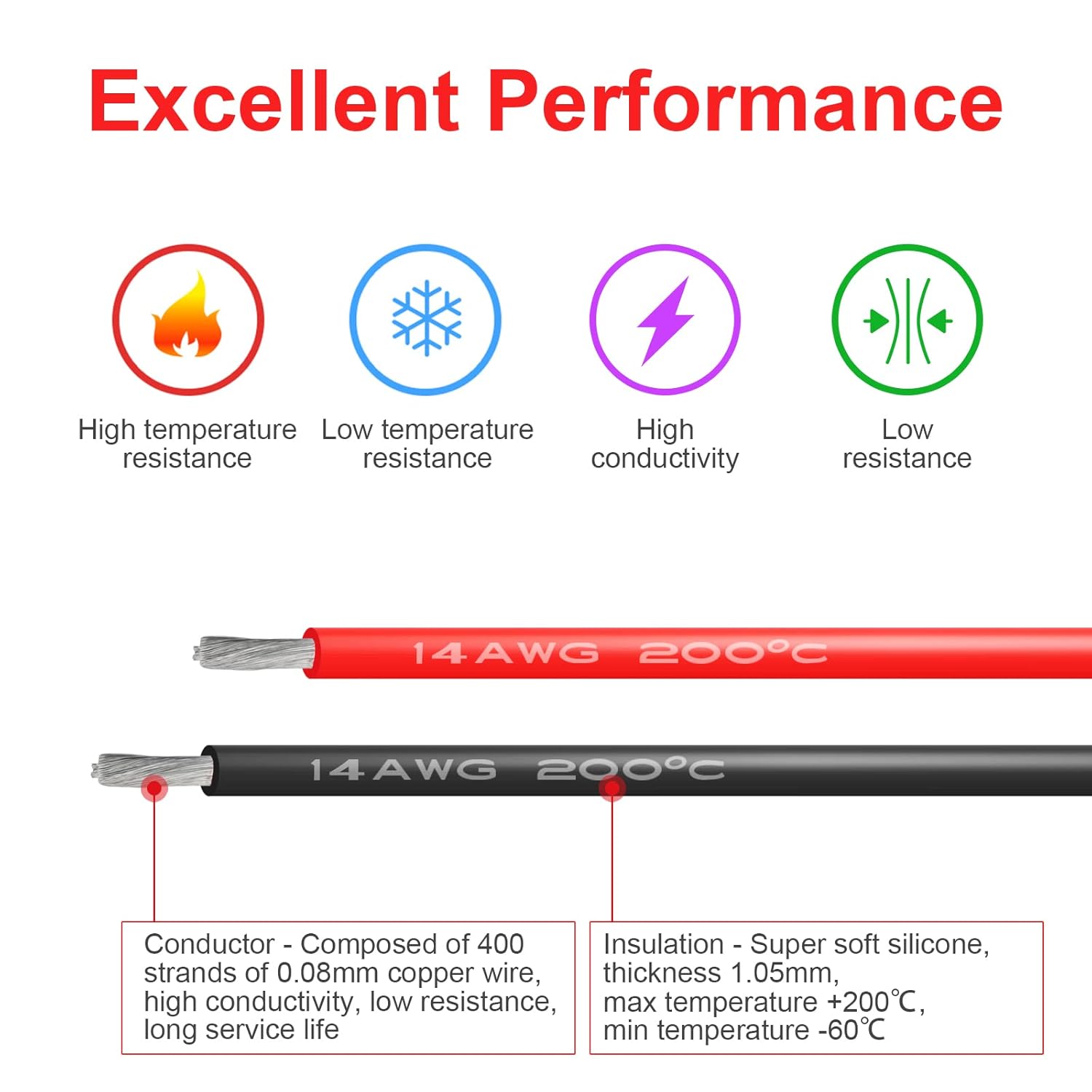 Excellent Performance

High temperature resistance

Low temperature resistance

High conductivity

Low resistance

14AWG 200°C

14AWG 200°C

Conductor - Composed of 400 strands of 0.08mm copper wire, high conductivity, low resistance, long service life

Insulation - Super soft silicone, thickness 1.05mm, max temperature +200℃, min temperature -60℃